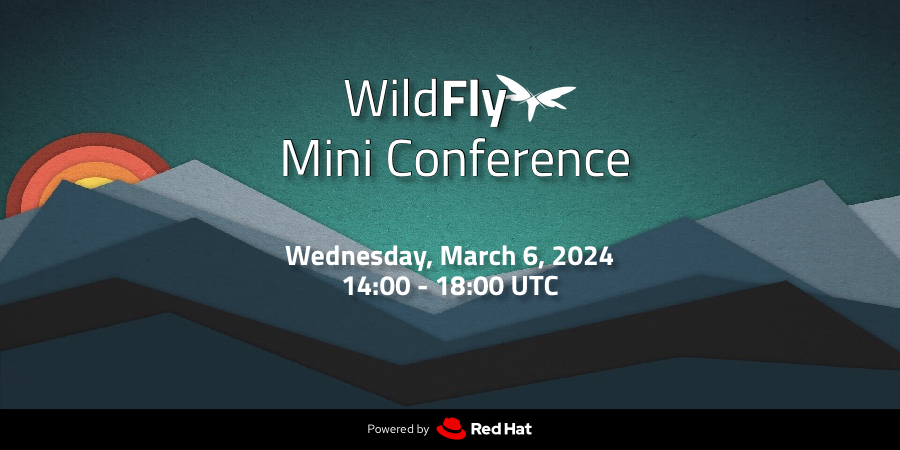 WildFly
Mini Conference

Wednesday, March 6, 2024
14:00 - 18:00 UTC

Powered by Red Hat